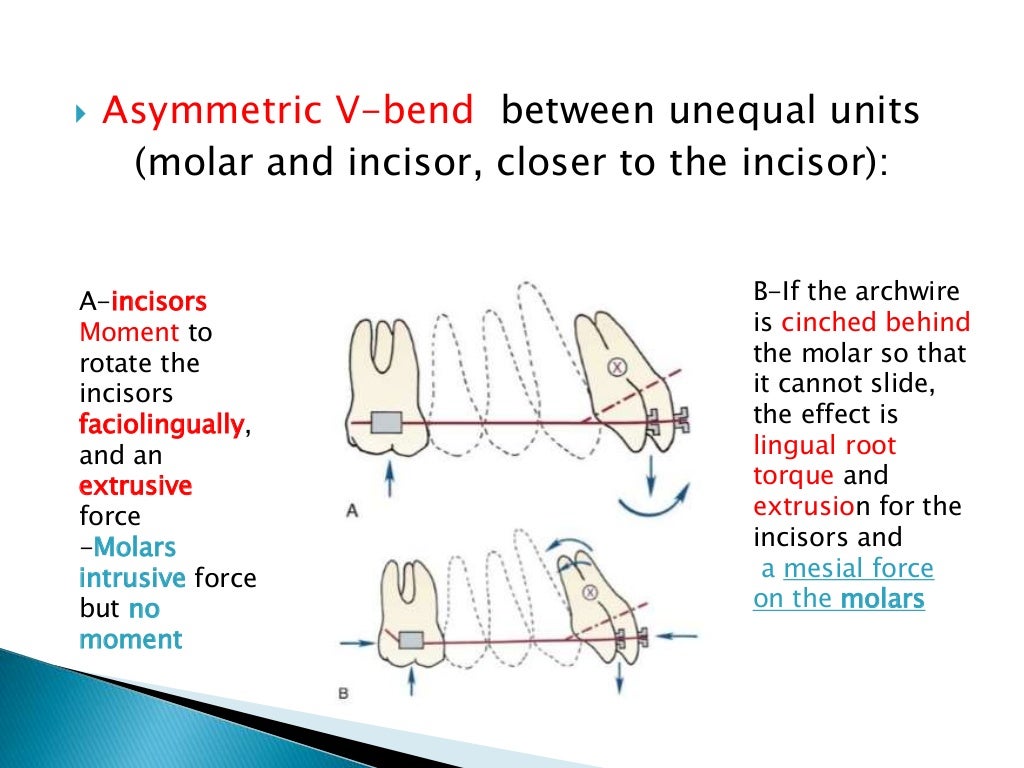 Asymmetric V-bend between unequal units (molar and incisor, closer to the incisor):

A-incisors Moment to rotate the incisors faciolingually, and an extrusive force
-Molars intrusive force but no moment

A

B

B-If the archwire is cinched behind the molar so that it cannot slide, the effect is lingual root torque and extrusion for the incisors and
a mesial force on the molars